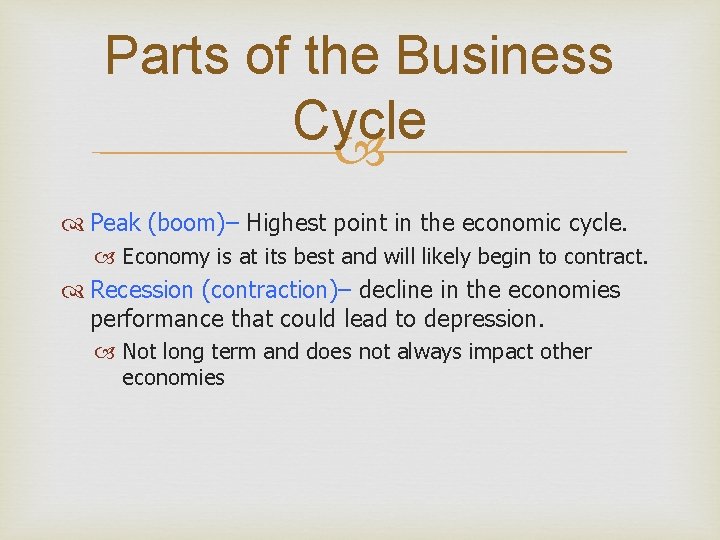 Parts of the Business Cycle

Peak (boom)– Highest point in the economic cycle.

Economy is at its best and will likely begin to contract.

Recession (contraction)– decline in the economies performance that could lead to depression.

Not long term and does not always impact other economies